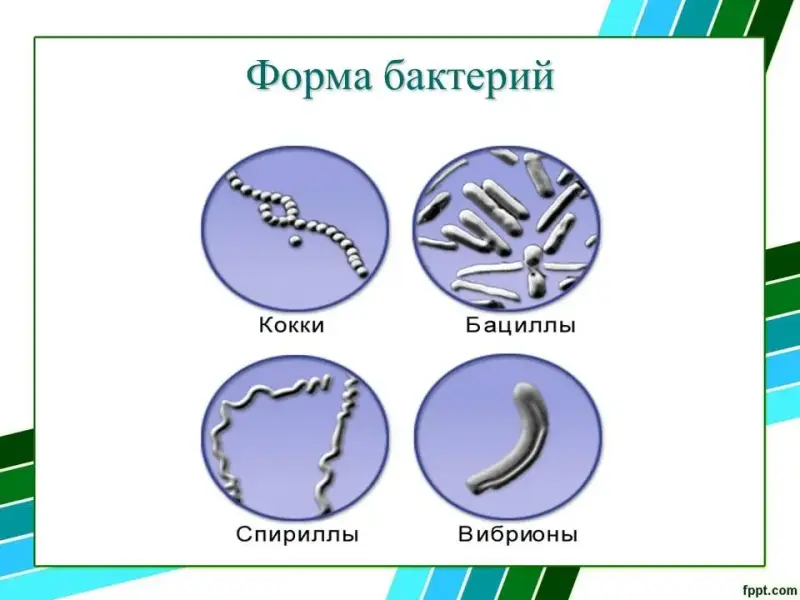 Форма бактерий

Кокки

Бациллы

Спириллы

Вибрионы

fppt.com